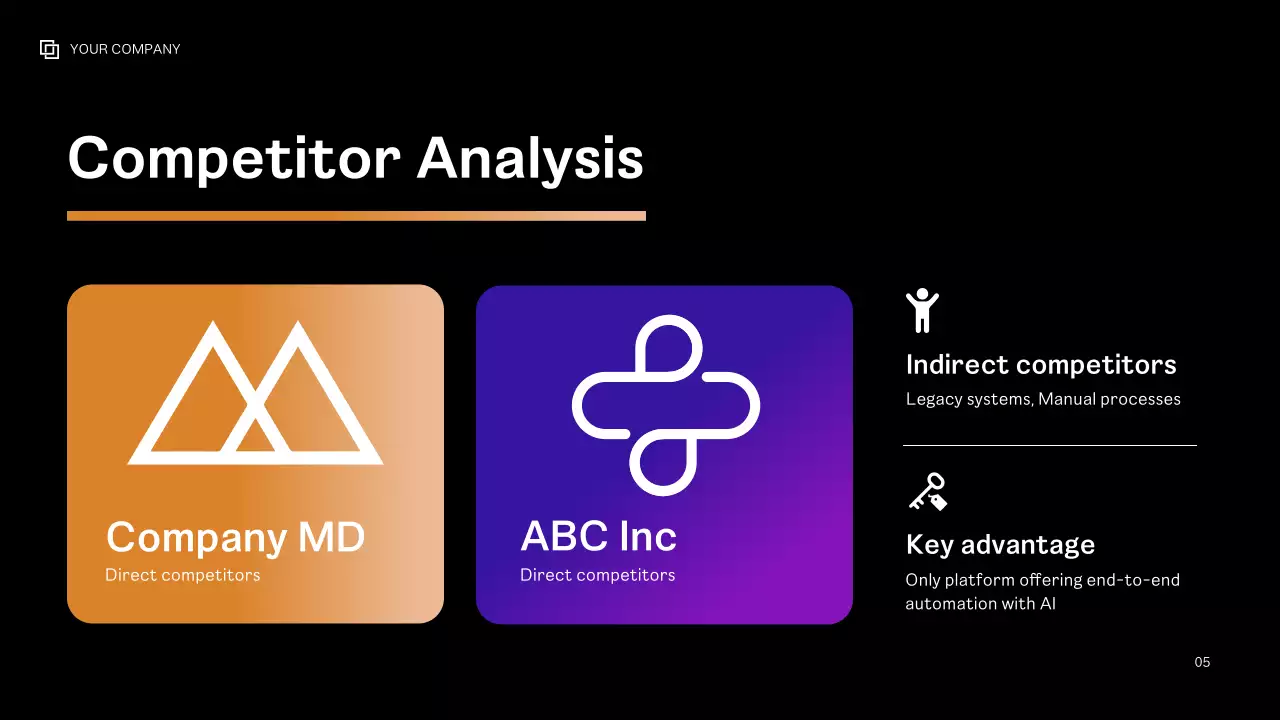 YOUR COMPANY

Competitor Analysis

Company MD
Direct competitors

ABC Inc
Direct competitors

Indirect competitors
Legacy systems, Manual processes

Key advantage
Only platform offering end-to-end automation with AI

05